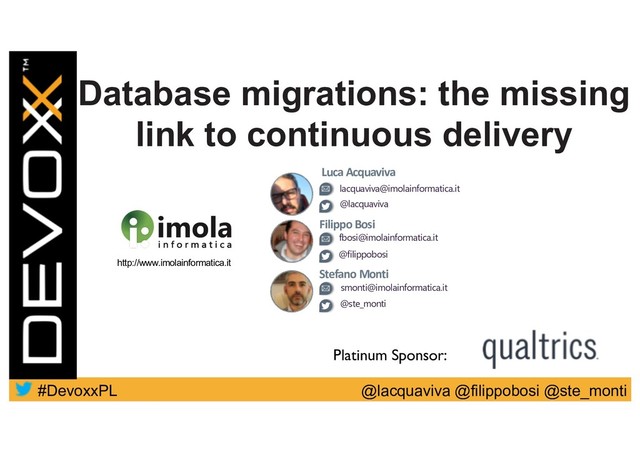 DEVOXX™

Database migrations: the missing link to continuous delivery

imola informatica
http://www.imolainformatica.it

Luca Acquaviva
lacquaviva@imolainformatica.it
@lacquaviva

Filippo Bosi
fbosi@imolainformatica.it
@filippobosi

Stefano Monti
smonti@imolainformatica.it
@ste_monti

Platinum Sponsor: qualtrics.

#DevoxxPL
@lacquaviva @filippobosi @ste_monti